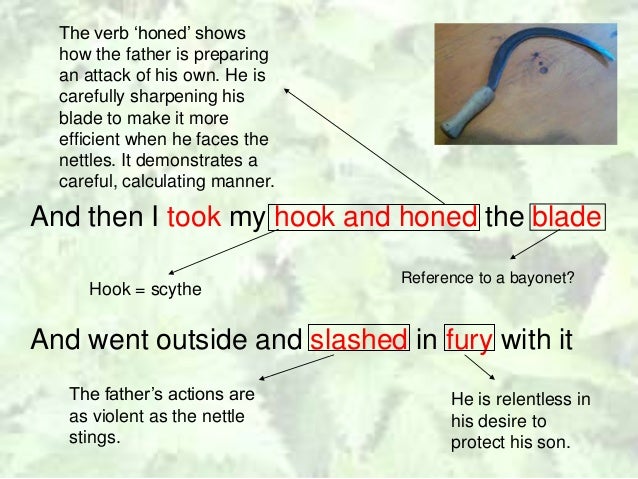 The verb ‘honed’ shows how the father is preparing an attack of his own. He is carefully sharpening his blade to make it more efficient when he faces the nettles. It demonstrates a careful, calculating manner.

And then I took my hook and honed the blade

Hook = scythe

Reference to a bayonet?

And went outside and slashed in fury with it

The father’s actions are as violent as the nettle stings.

He is relentless in his desire to protect his son.